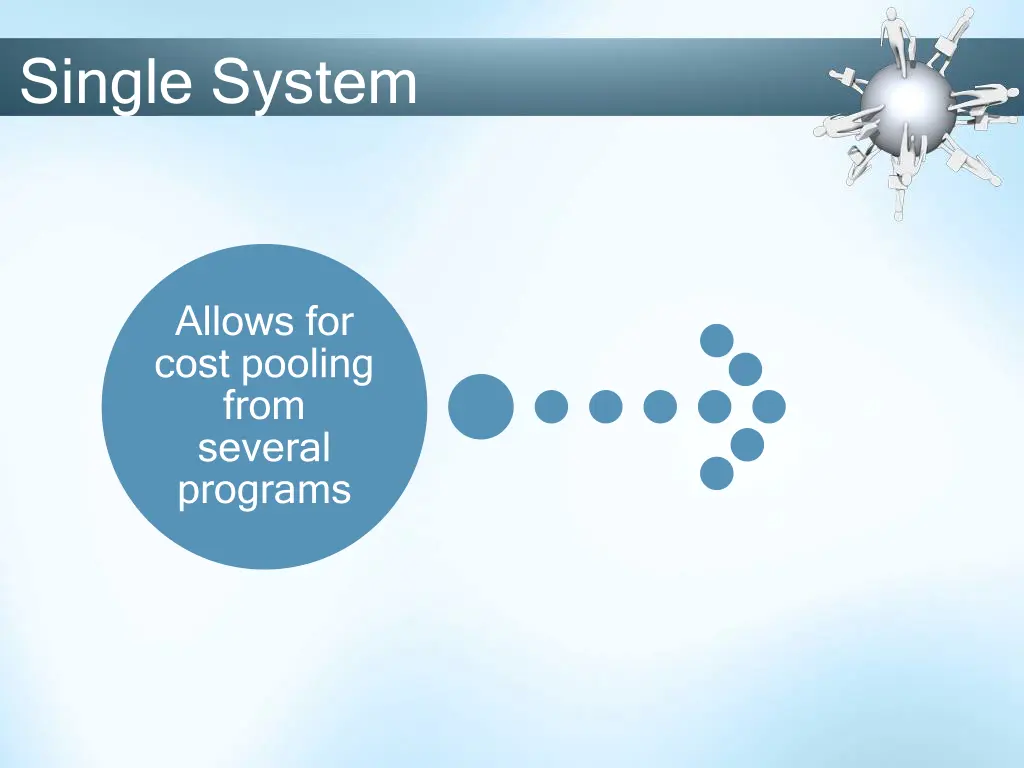 Single System

Allows for cost pooling from several programs